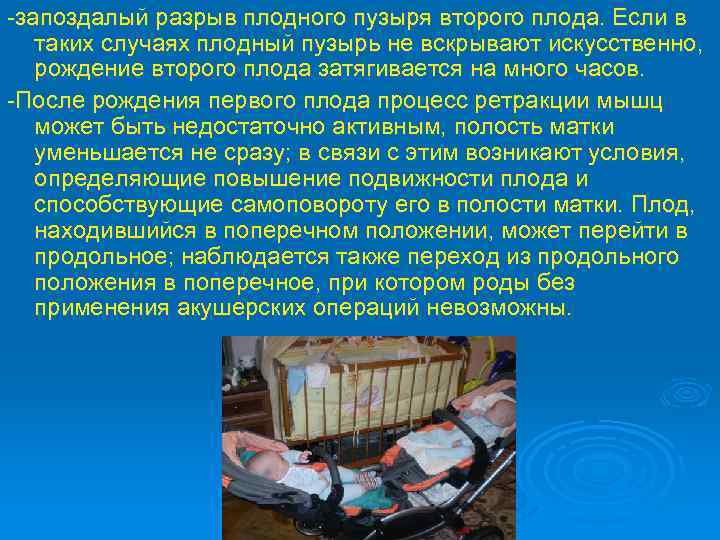 -запоздалый разрыв плодного пузыря второго плода. Если в таких случаях плодный пузырь не вскрывают искусственно, рождение второго плода затягивается на много часов.

-После рождения первого плода процесс ретракции мышц может быть недостаточно активным, полость матки уменьшается не сразу; в связи с этим возникают условия, определяющие повышение подвижности плода и способствующие самоповороту его в полости матки. Плод, находившийся в поперечном положении, может перейти в продольное; наблюдается также переход из продольного положения в поперечное, при котором роды без применения акушерских операций невозможны.